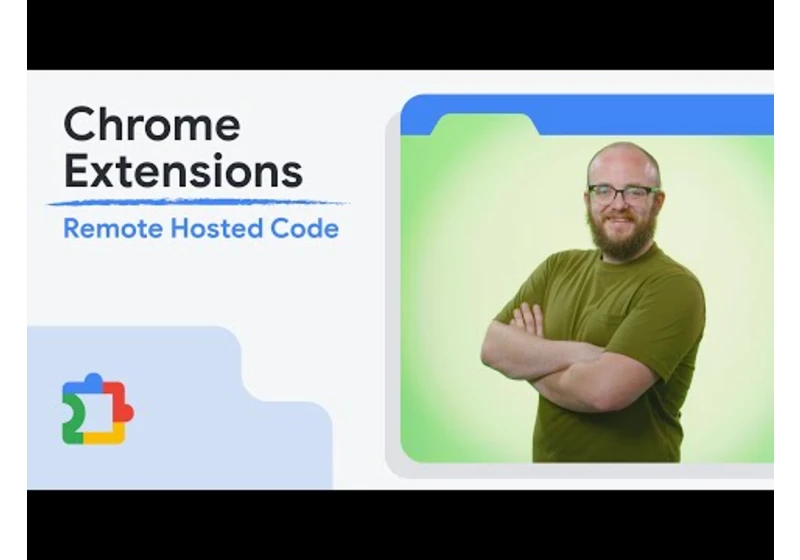 Chrome Extensions

Remote Hosted Code